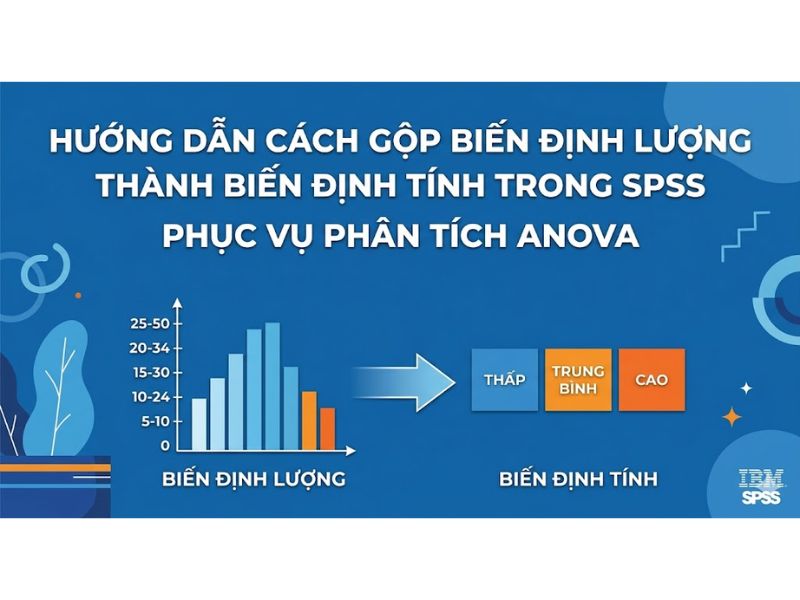 HƯỚNG DẪN CÁCH GỘP BIẾN ĐỊNH LƯỢNG THÀNH BIẾN ĐỊNH TÍNH TRONG SPSS PHỤC VỤ PHÂN TÍCH ANOVA

25-50
20-34
15-30
10-24
5-10
0

BIẾN ĐỊNH LƯỢNG

THẤP
TRUNG BÌNH
CAO

BIẾN ĐỊNH TÍNH

IBM SPSS